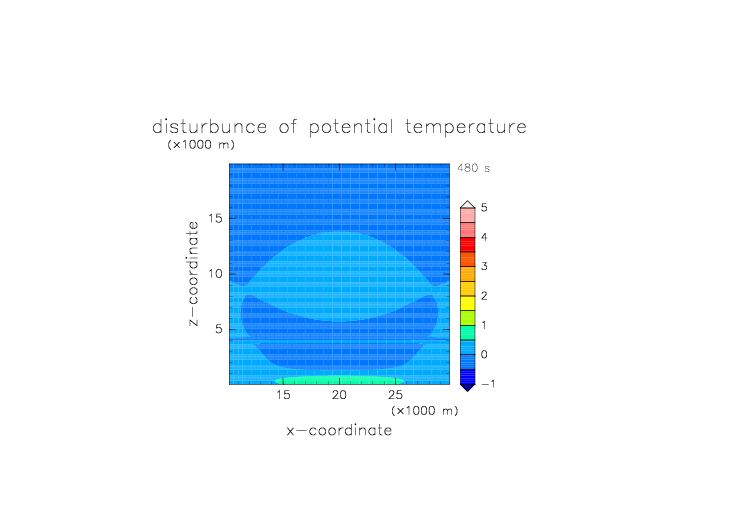 disturbunce of potential temperature
(×1000 m)
480 s

z−coordinate
15
10
5

15
20
25
(×1000 m)
x−coordinate

5
4
3
2
1
0
−1